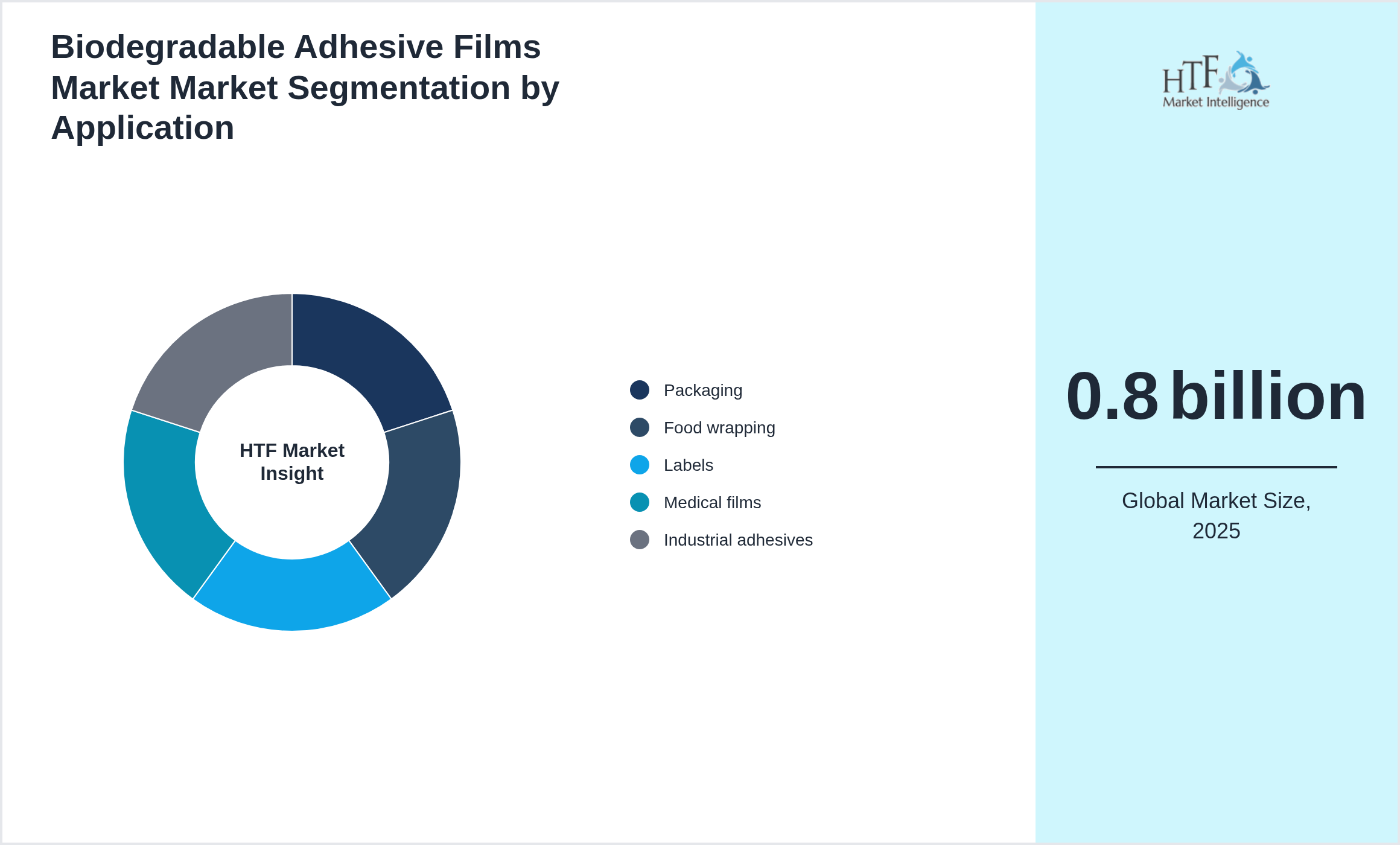 Biodegradable Adhesive Films Market Market Segmentation by Application

HTF Market Insight

Packaging
Food wrapping
Labels
Medical films
Industrial adhesives

HTF Market Intelligence

0.8 billion

Global Market Size, 2025